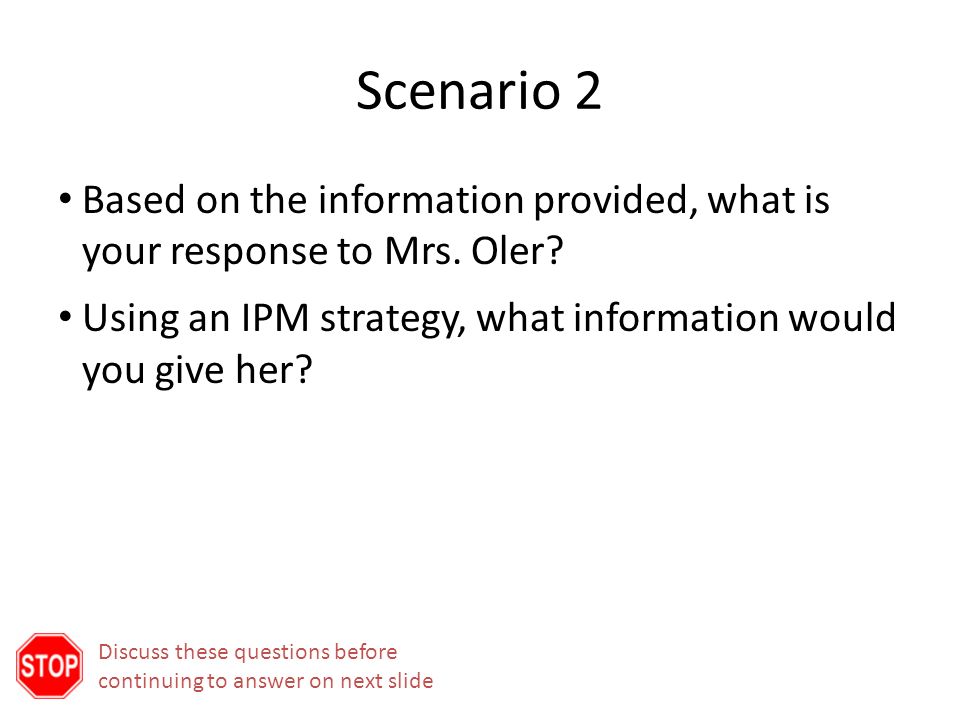 Scenario 2

• Based on the information provided, what is your response to Mrs. Oler?

• Using an IPM strategy, what information would you give her?

STOP

Discuss these questions before continuing to answer on next slide